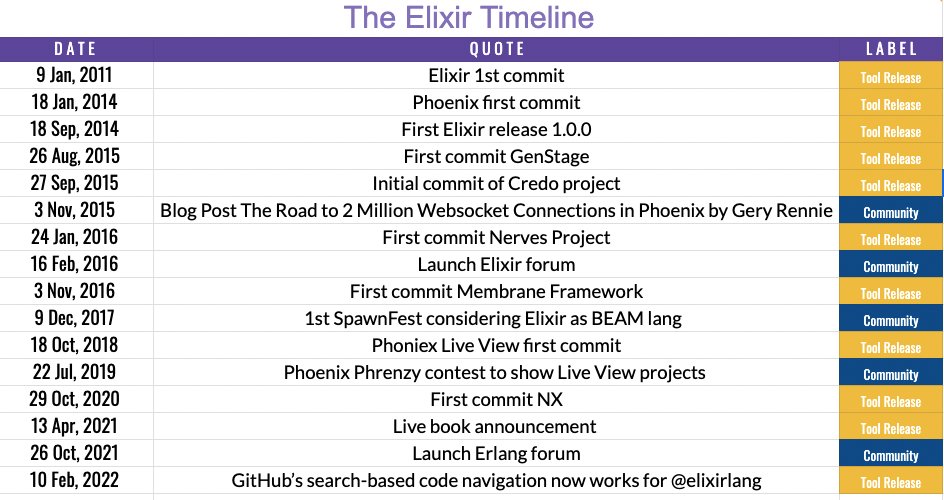 The Elixir Timeline

| DATE | QUOTE | LABEL |
|---|---|---|
| 9 Jan, 2011 | Elixir 1st commit | Tool Release |
| 18 Jan, 2014 | Phoenix first commit | Tool Release |
| 18 Sep, 2014 | First Elixir release 1.0.0 | Tool Release |
| 26 Aug, 2015 | First commit GenStage | Tool Release |
| 27 Sep, 2015 | Initial commit of Credo project | Tool Release |
| 3 Nov, 2015 | Blog Post The Road to 2 Million Websocket Connections in Phoenix by Gery Rennie | Community |
| 24 Jan, 2016 | First commit Nerves Project | Tool Release |
| 16 Feb, 2016 | Launch Elixir forum | Community |
| 3 Nov, 2016 | First commit Membrane Framework | Tool Release |
| 9 Dec, 2017 | 1st SpawnFest considering Elixir as BEAM lang | Community |
| 18 Oct, 2018 | Phoniex Live View first commit | Tool Release |
| 22 Jul, 2019 | Phoenix Phrenzy contest to show Live View projects | Community |
| 29 Oct, 2020 | First commit NX | Tool Release |
| 13 Apr, 2021 | Live book announcement | Tool Release |
| 26 Oct, 2021 | Launch Erlang forum | Community |
| 10 Feb, 2022 | GitHub's search-based code navigation now works for @elixirlang | Tool Release |